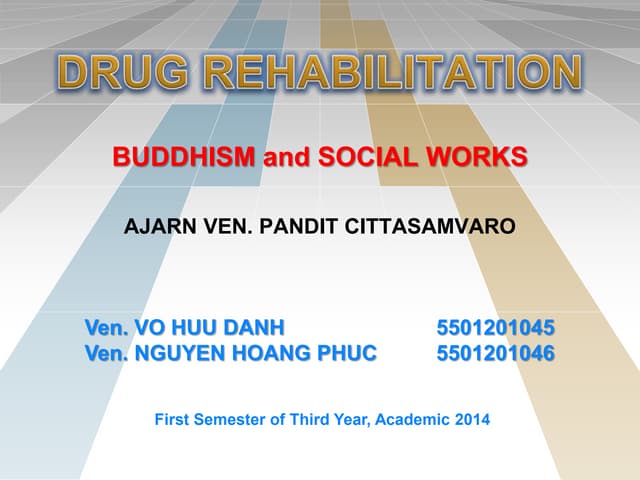 DRUG REHABILITATION

BUDDHISM and SOCIAL WORKS

AJARN VEN. PANDIT CITTASAMVARO

Ven. VO HUU DANH 5501201045
Ven. NGUYEN HOANG PHUC 5501201046

First Semester of Third Year, Academic 2014